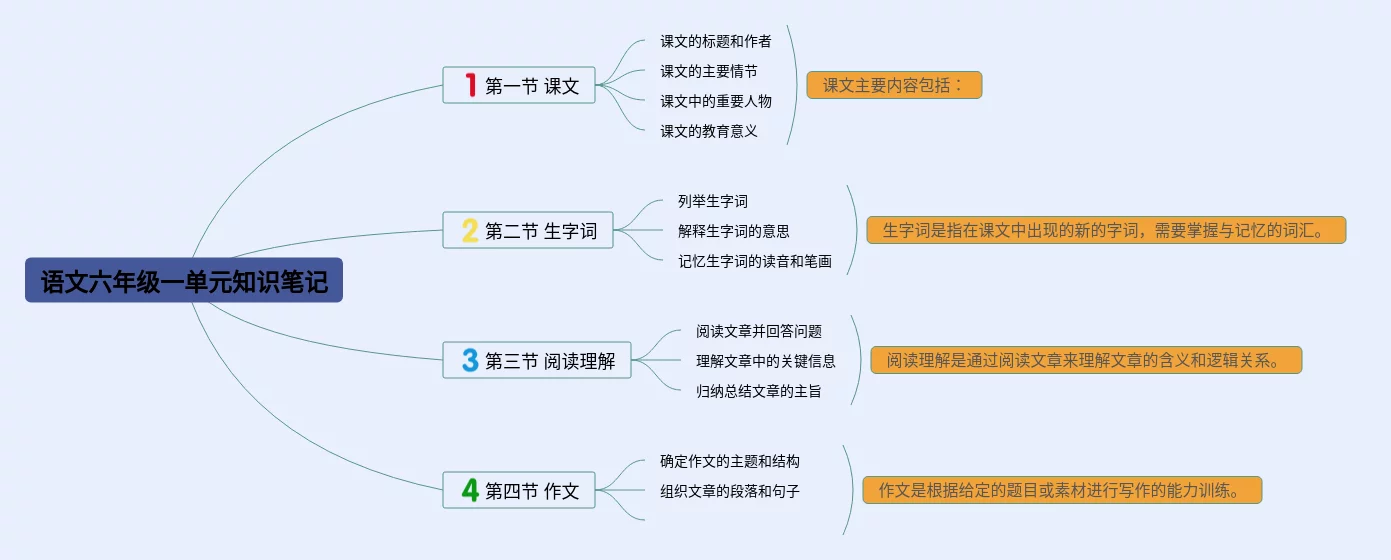 语文六年级一单元知识笔记

1 第一节 课文
课文的标题和作者
课文的主要情节
课文中的重要人物
课文的教育意义
课文主要内容包括：

2 第二节 生字词
列举生字词
解释生字词的意思
记忆生字词的读音和笔画
生字词是指在课文中出现的新的字词，需要掌握与记忆的词汇。

3 第三节 阅读理解
阅读文章并回答问题
理解文章中的关键信息
归纳总结文章的主旨
阅读理解是通过阅读文章来理解文章的含义和逻辑关系。

4 第四节 作文
确定作文的主题和结构
组织文章的段落和句子
作文是根据给定的题目或素材进行写作的能力训练。